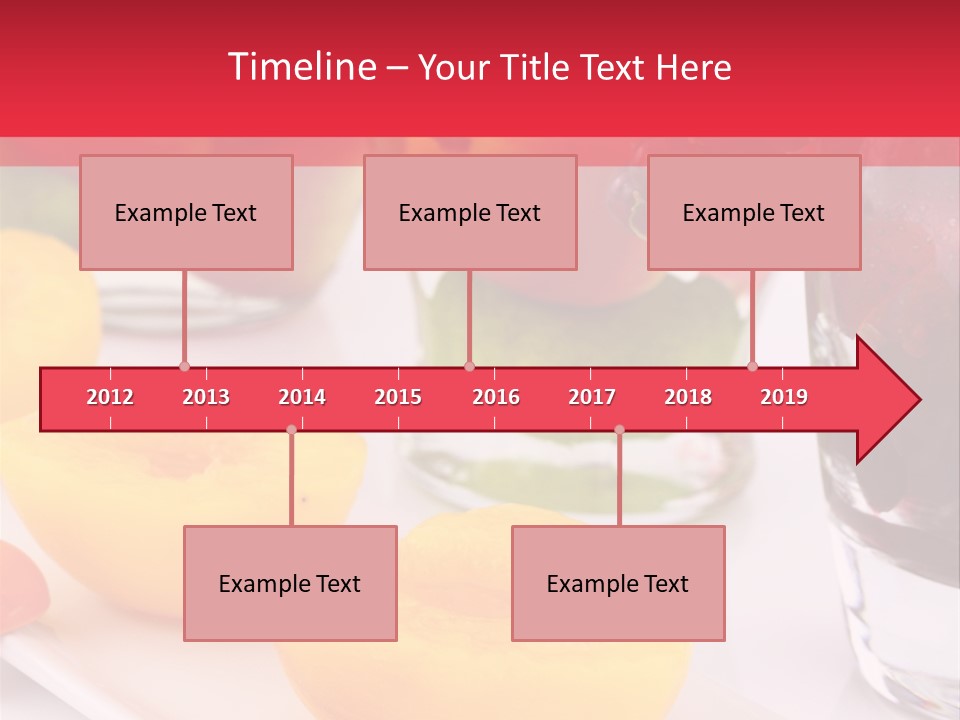 Timeline – Your Title Text Here

Example Text

Example Text

Example Text

2012 2013 2014 2015 2016 2017 2018 2019

Example Text

Example Text